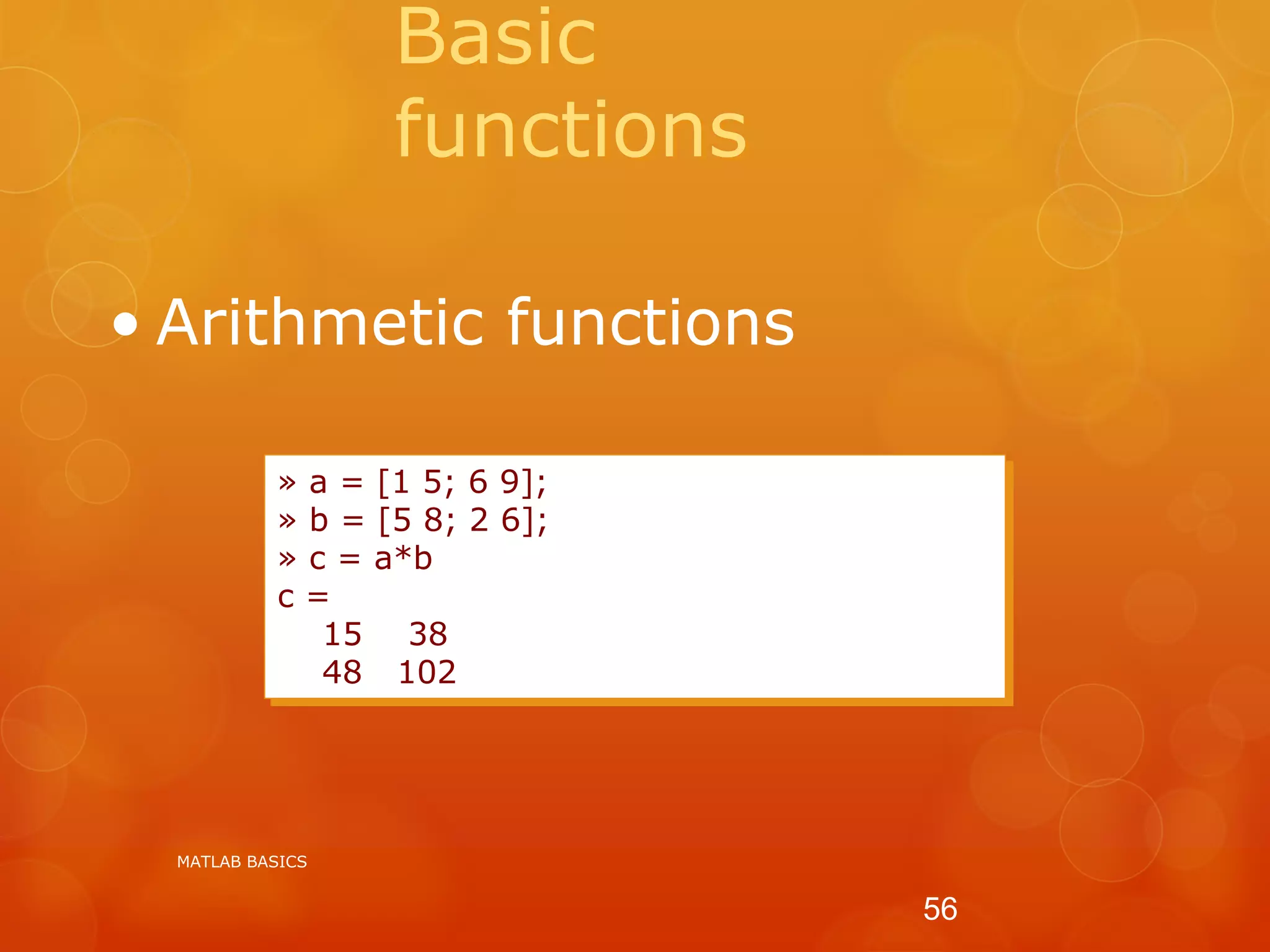 Basic functions

• Arithmetic functions

» a = [1 5; 6 9];
» b = [5 8; 2 6];
» c = a*b
c =
   15   38
   48  102

MATLAB BASICS

56